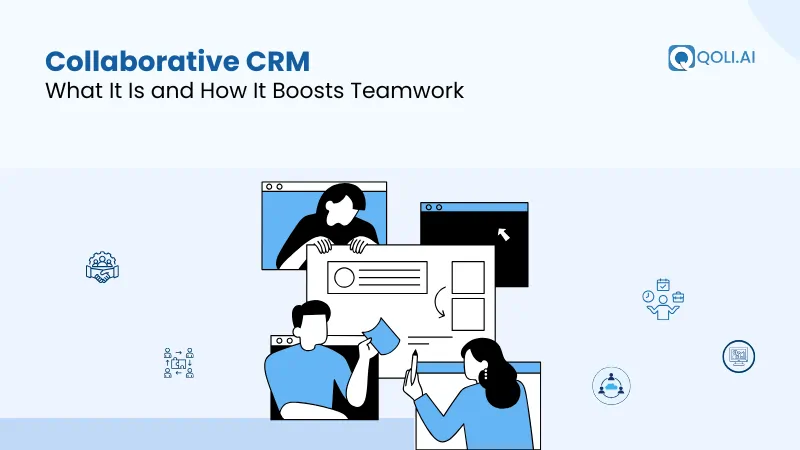 Collaborative CRM
What It Is and How It Boosts Teamwork

QOLI.AI